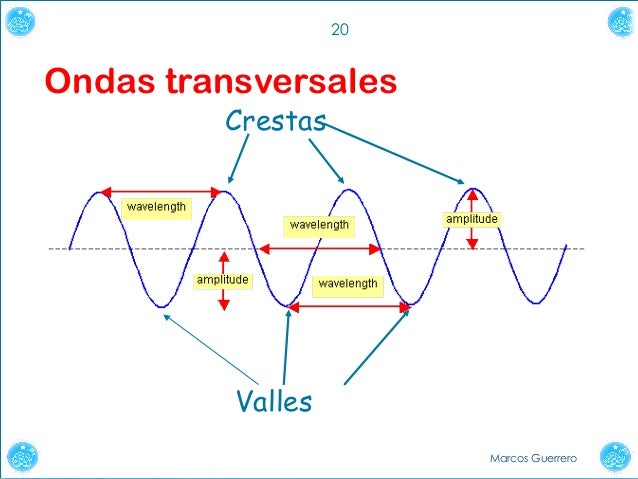 20

Ondas transversales

Crestas

wavelength

wavelength

amplitude

amplitude

wavelength

Valles

Marcos Guerrero